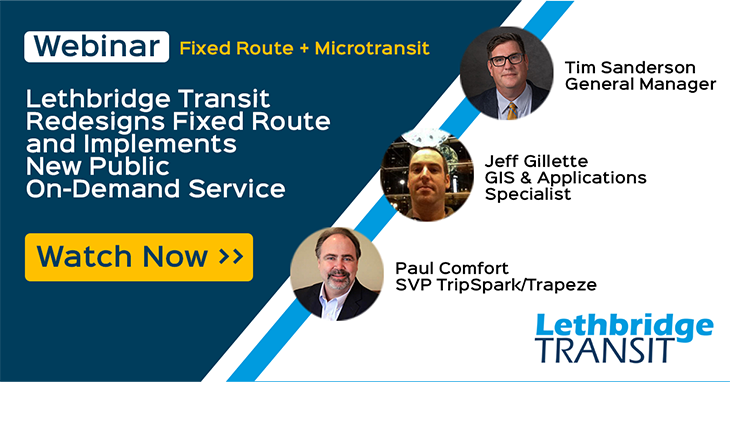 Webinar Fixed Route + Microtransit

Lethbridge Transit Redesigns Fixed Route and Implements New Public On-Demand Service

Watch Now >>

Tim Sanderson
General Manager

Jeff Gillette
GIS & Applications Specialist

Paul Comfort
SVP TripSpark/Trapeze

Lethbridge
TRANSIT